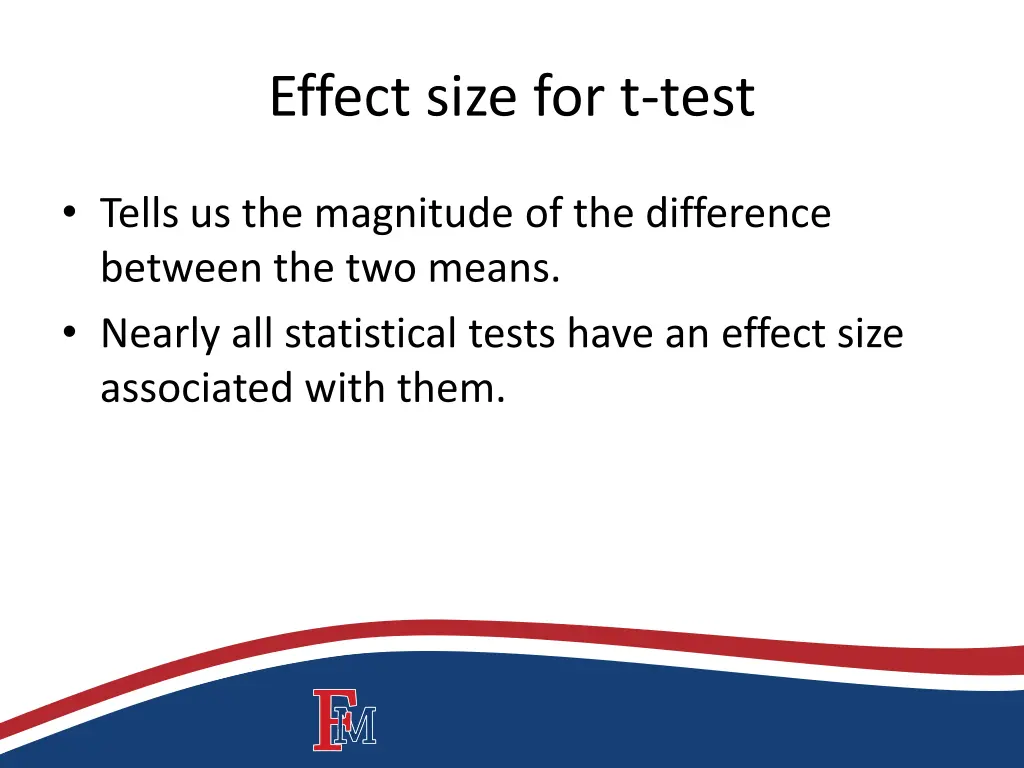 Effect size for t-test

• Tells us the magnitude of the difference between the two means.
• Nearly all statistical tests have an effect size associated with them.

FM